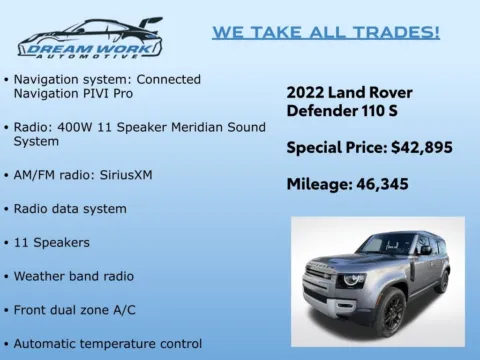 DREAM WORK
AUTOMOTIVE

WE TAKE ALL TRADES!

• Navigation system: Connected Navigation PIVI Pro

• Radio: 400W 11 Speaker Meridian Sound System

• AM/FM radio: SiriusXM

• Radio data system

• 11 Speakers

• Weather band radio

• Front dual zone A/C

• Automatic temperature control

2022 Land Rover Defender 110 S

Special Price: $42,895

Mileage: 46,345